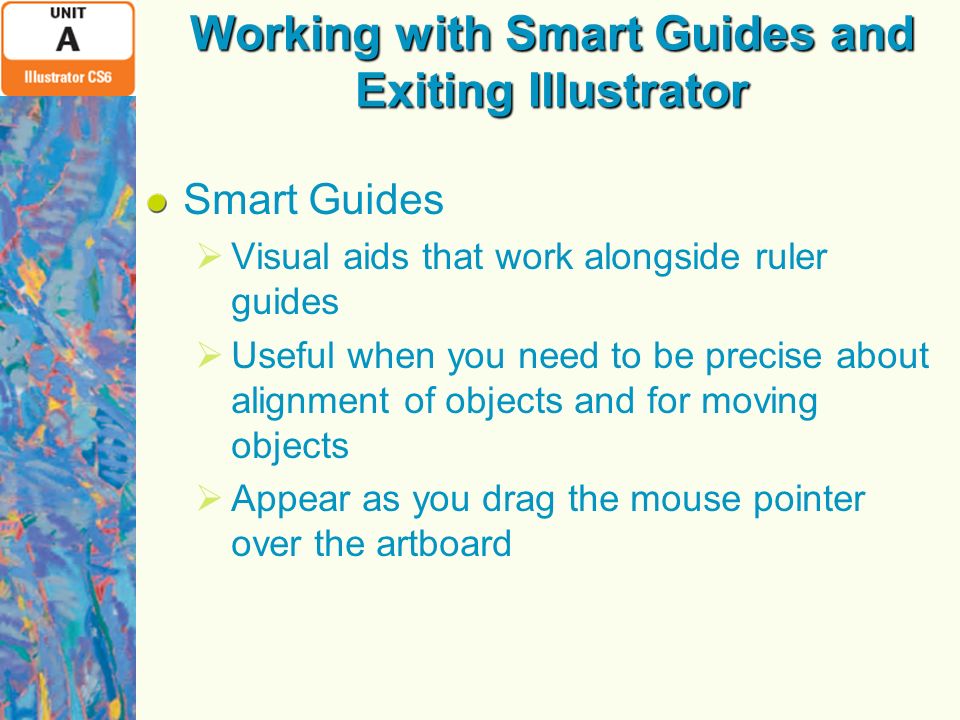 UNIT
A
Illustrator CS6

Working with Smart Guides and Exiting Illustrator

Smart Guides

Visual aids that work alongside ruler guides

Useful when you need to be precise about alignment of objects and for moving objects

Appear as you drag the mouse pointer over the artboard